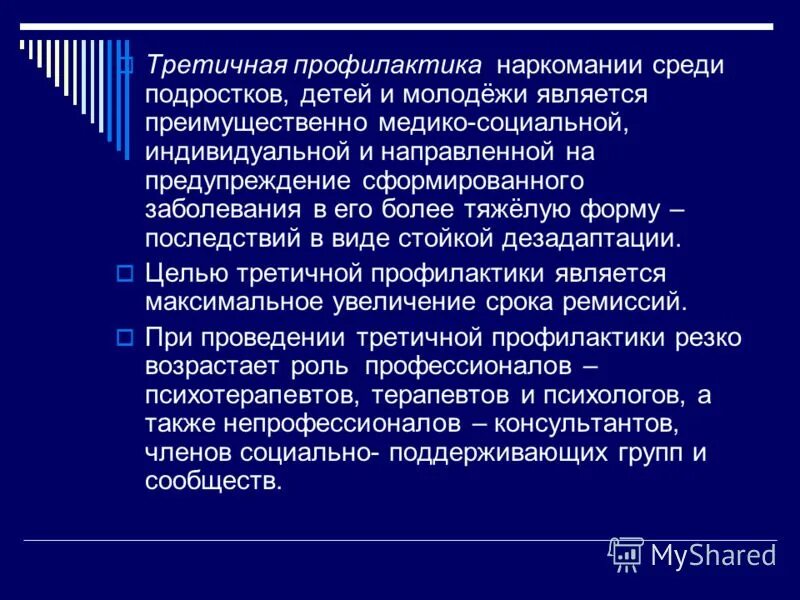 Третичная профилактика наркомании среди подростков, детей и молодёжи является преимущественно медико-социальной, индивидуальной и направленной на предупреждение сформированного заболевания в его более тяжёлую форму – последствий в виде стойкой дезадаптации.

Целью третичной профилактики является максимальное увеличение срока ремиссий.

При проведении третичной профилактики резко возрастает роль профессионалов – психотерапевтов, терапевтов и психологов, а также непрофессионалов – консультантов, членов социально- поддерживающих групп и сообществ.

MyShared